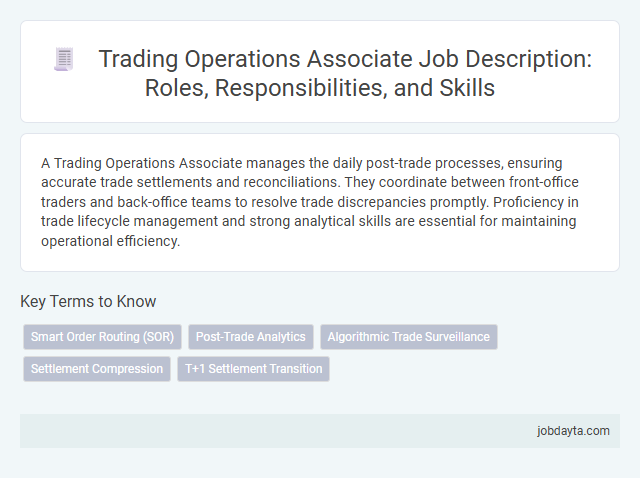 Trading Operations Associate Job Description: Roles, Responsibilities, and Skills

A Trading Operations Associate manages the daily post-trade processes, ensuring accurate trade settlements and reconciliations. They coordinate between front-office traders and back-office teams to resolve trade discrepancies promptly. Proficiency in trade lifecycle management and strong analytical skills are essential for maintaining operational efficiency.

Key Terms to Know

Smart Order Routing (SOR)

Post-Trade Analytics

Algorithmic Trade Surveillance

Settlement Compression

T+1 Settlement Transition

jobdayta.com